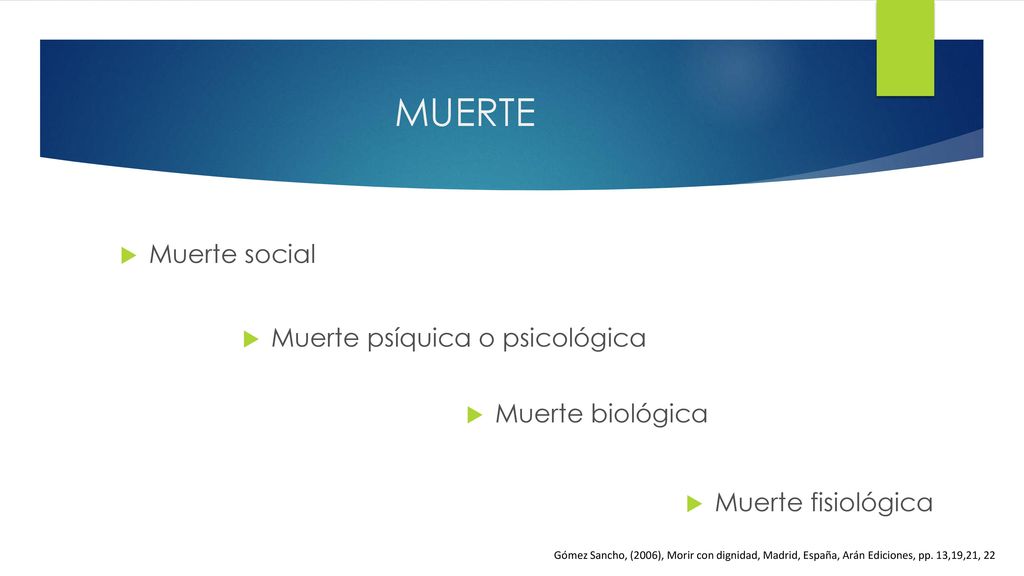 MUERTE

Muerte social

Muerte psíquica o psicológica

Muerte biológica

Muerte fisiológica

Gómez Sancho, (2006), Morir con dignidad, Madrid, España, Arán Ediciones, pp. 13,19,21, 22